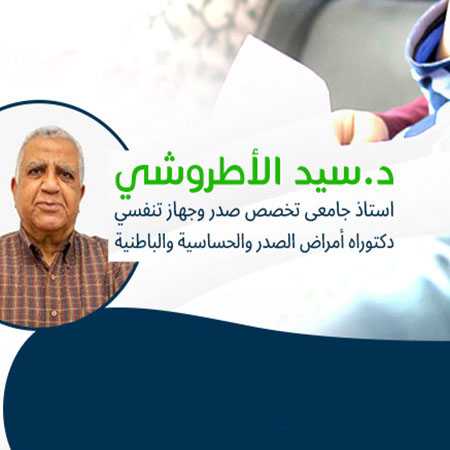 د.سيد الأطروشي
استاذ جامعى تخصص صدر وجهاز تنفسي
دكتوراه أمراض الصدر والحساسية والباطنية